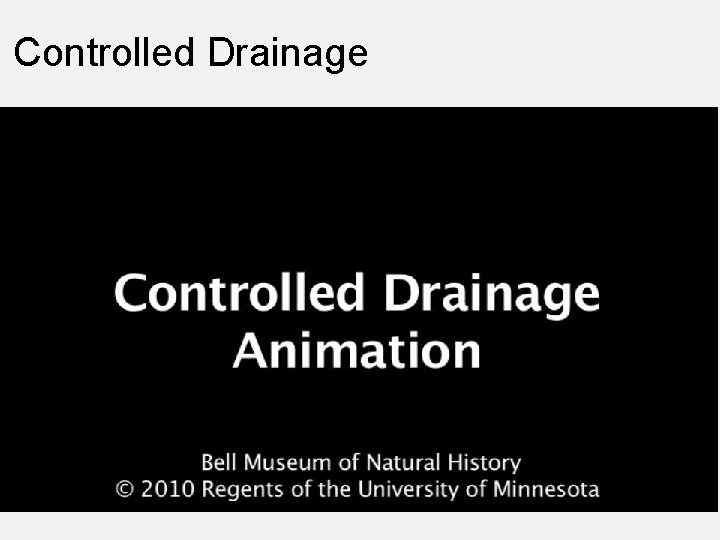 Controlled Drainage

Controlled Drainage Animation

Bell Museum of Natural History
© 2010 Regents of the University of Minnesota